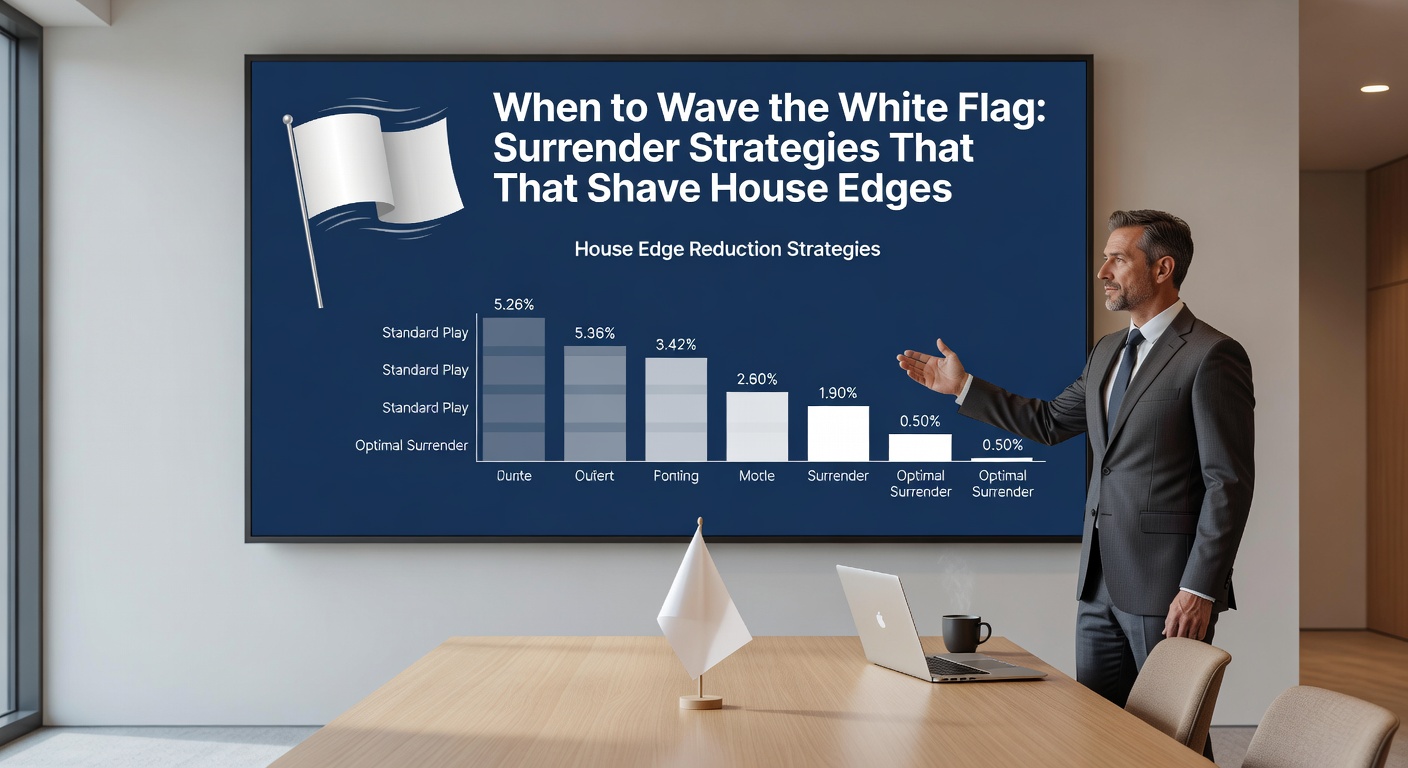 When to Wave the White Flag: Surrender Strategies That That Shave House Edges

House Edge Reduction Strategies

Standard Play
Standard Play
Standard Play
Optimal Surrender

5.26%
5.36%
3.42%
2.60%
1.90%
0.50%
0.50%

Ounte
Oufert
Fonting
Motle
Surrender
Optimal Surrender
Optimal Surrender